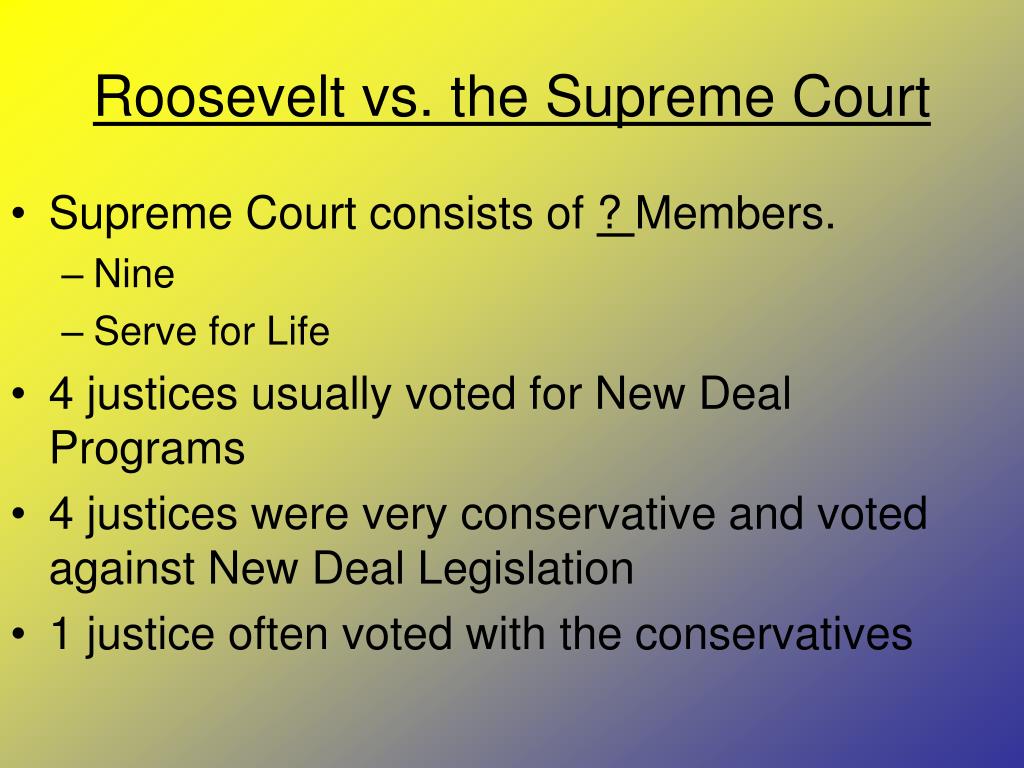 Roosevelt vs. the Supreme Court

• Supreme Court consists of ? Members.
– Nine
– Serve for Life
• 4 justices usually voted for New Deal Programs
• 4 justices were very conservative and voted against New Deal Legislation
• 1 justice often voted with the conservatives